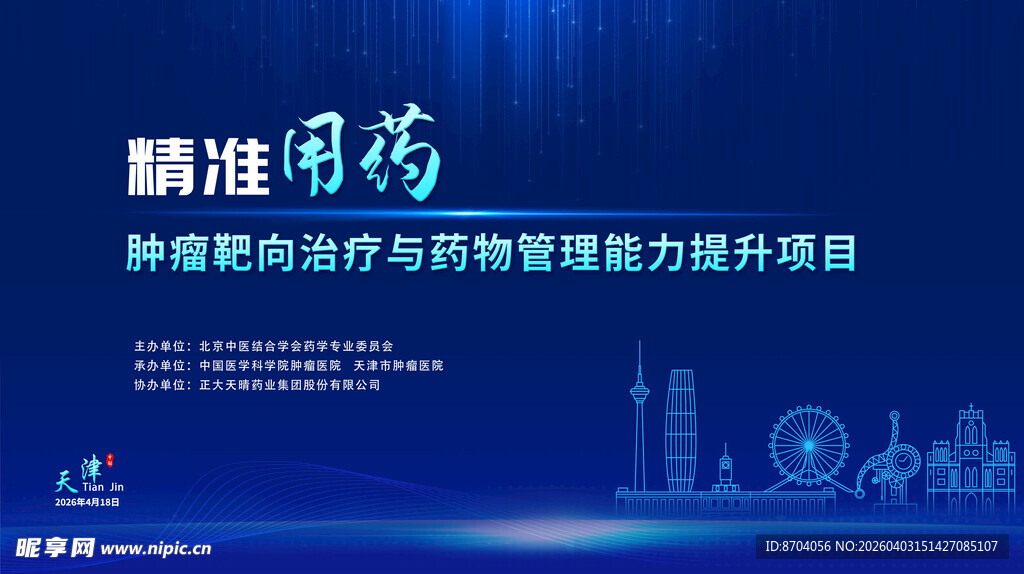 精准用药

肿瘤靶向治疗与药物管理能力提升项目

主办单位：北京中医结合学会药学专业委员会
承办单位：中国医学科学院肿瘤医院　天津市肿瘤医院
协办单位：正大天晴药业集团股份有限公司

天津
Tian Jin
2026年4月18日

昵享网 www.nipic.cn

ID:8704056 NO:20260403151427085107